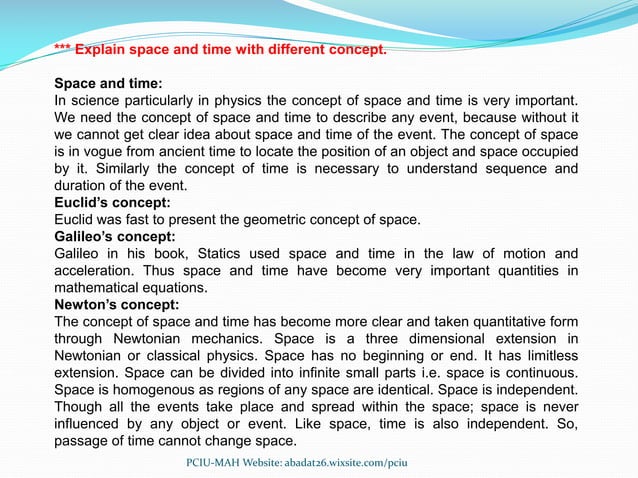 *** Explain space and time with different concept.

Space and time:
In science particularly in physics the concept of space and time is very important. We need the concept of space and time to describe any event, because without it we cannot get clear idea about space and time of the event. The concept of space is in vogue from ancient time to locate the position of an object and space occupied by it. Similarly the concept of time is necessary to understand sequence and duration of the event.
Euclid's concept:
Euclid was fast to present the geometric concept of space.
Galileo's concept:
Galileo in his book, Statics used space and time in the law of motion and acceleration. Thus space and time have become very important quantities in mathematical equations.
Newton's concept:
The concept of space and time has become more clear and taken quantitative form through Newtonian mechanics. Space is a three dimensional extension in Newtonian or classical physics. Space has no beginning or end. It has limitless extension. Space can be divided into infinite small parts i.e. space is continuous. Space is homogenous as regions of any space are identical. Space is independent. Though all the events take place and spread within the space; space is never influenced by any object or event. Like space, time is also independent. So, passage of time cannot change space.

PCIU-MAH Website: abadat26.wixsite.com/pciu